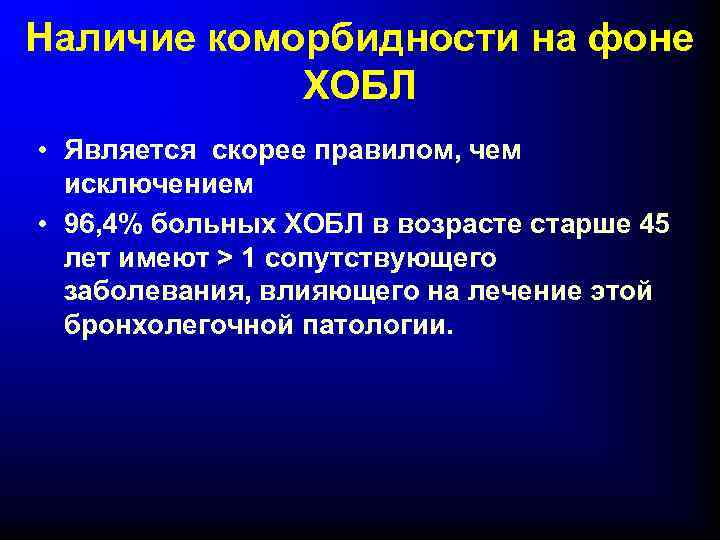 Наличие коморбидности на фоне ХОБЛ

• Является скорее правилом, чем исключением

• 96,4% больных ХОБЛ в возрасте старше 45 лет имеют > 1 сопутствующего заболевания, влияющего на лечение этой бронхолегочной патологии.